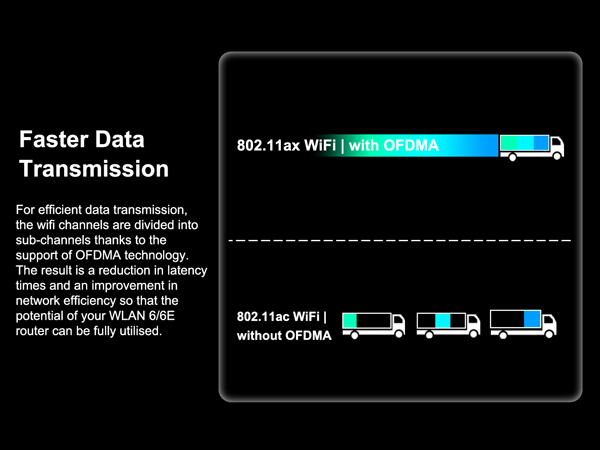 Faster Data Transmission

For efficient data transmission, the wifi channels are divided into sub-channels thanks to the support of OFDMA technology. The result is a reduction in latency times and an improvement in network efficiency so that the potential of your WLAN 6/6E router can be fully utilised.

802.11ax WiFi | with OFDMA

802.11ac WiFi | without OFDMA